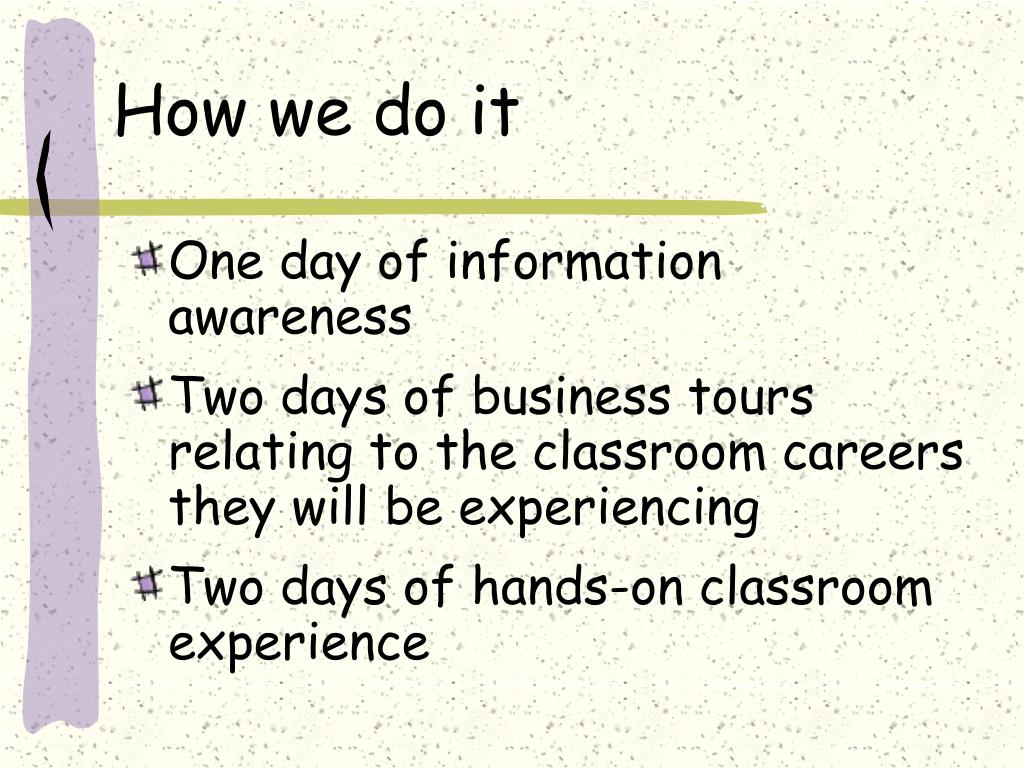 How we do it

One day of information awareness

Two days of business tours relating to the classroom careers they will be experiencing

Two days of hands-on classroom experience